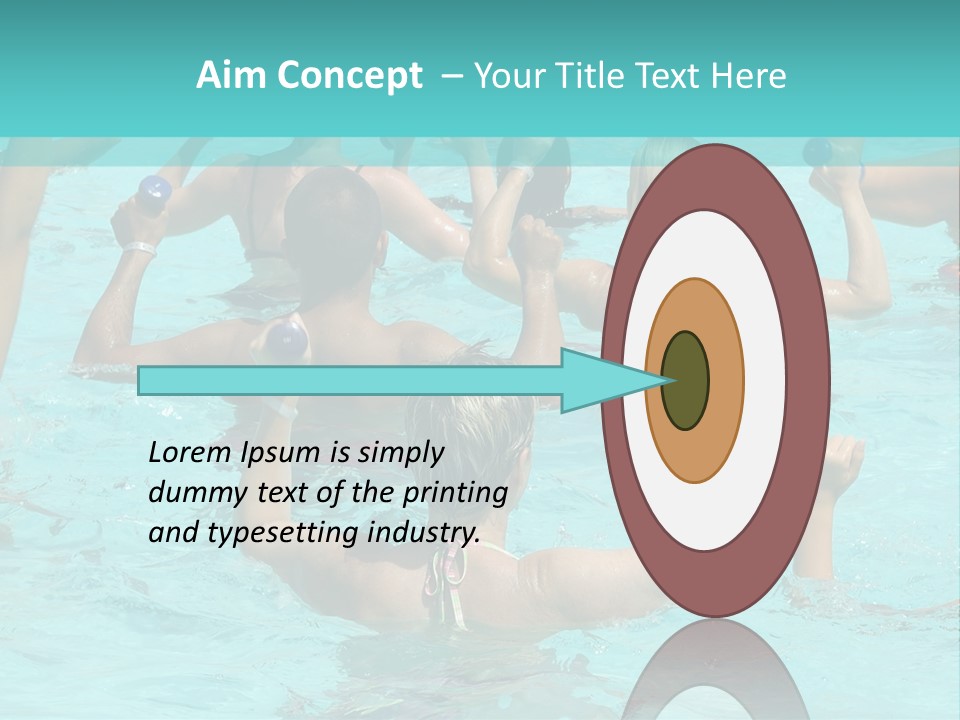 Aim Concept – Your Title Text Here

Lorem Ipsum is simply dummy text of the printing and typesetting industry.